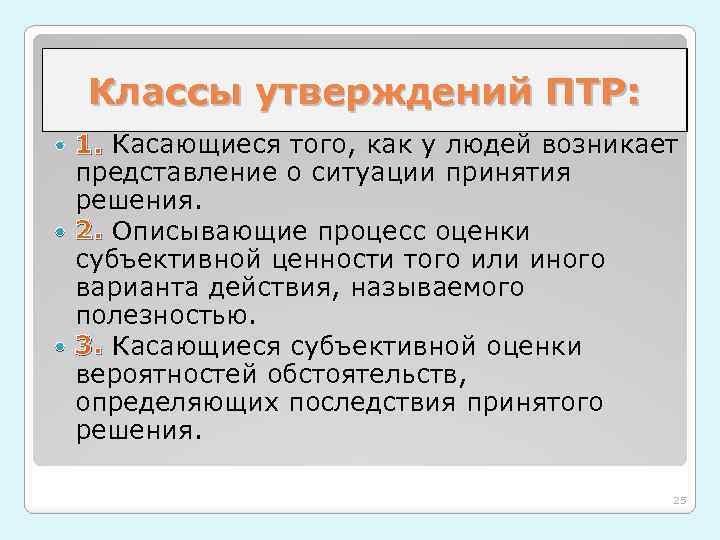 Классы утверждений ПТР:

1. Касающиеся того, как у людей возникает представление о ситуации принятия решения.

2. Описывающие процесс оценки субъективной ценности того или иного варианта действия, называемого полезностью.

3. Касающиеся субъективной оценки вероятностей обстоятельств, определяющих последствия принятого решения.

25